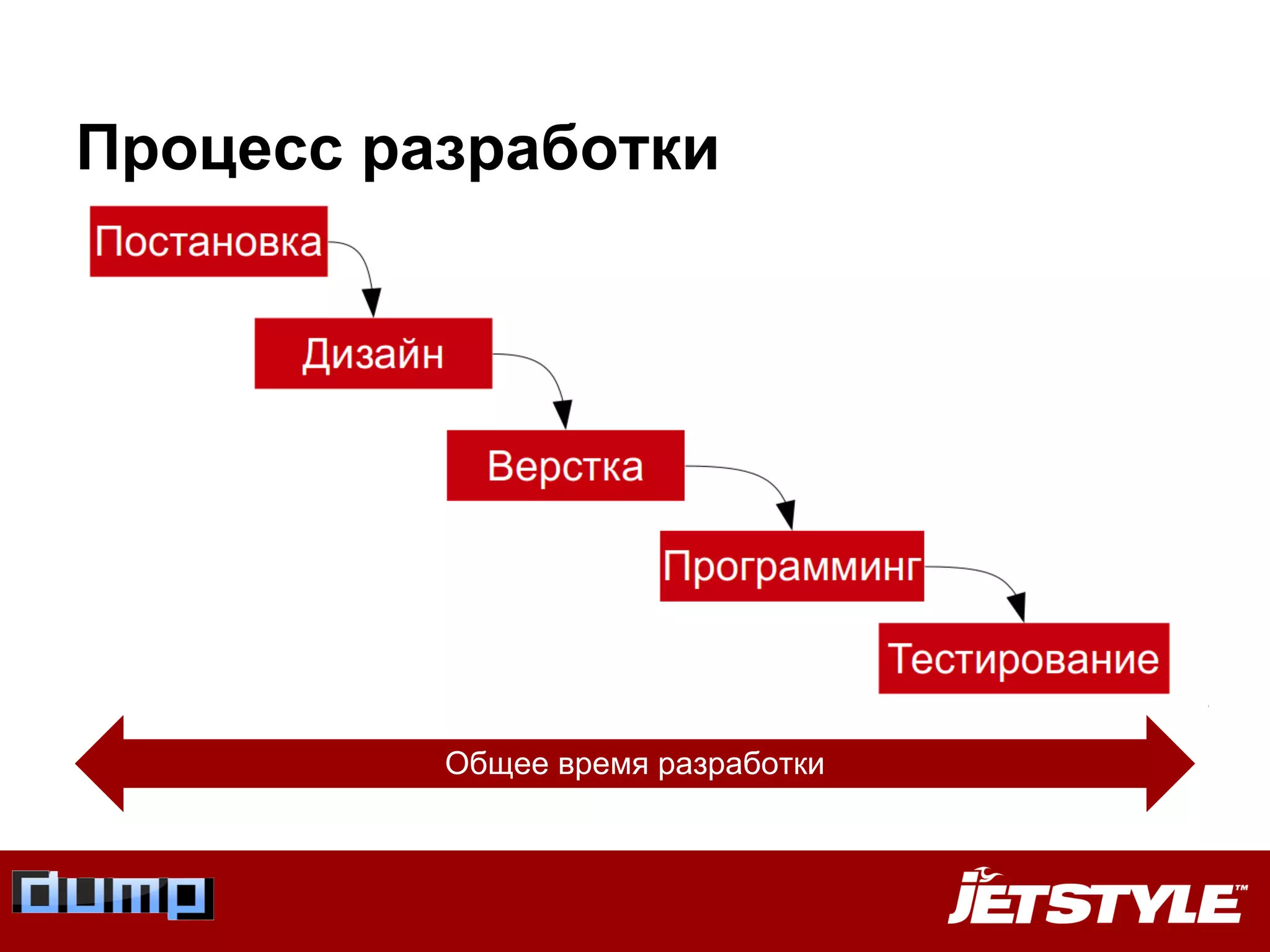 Процесс разработки

Постановка

Дизайн

Верстка

Программинг

Тестирование

Общее время разработки

dump

JETSTYLE™